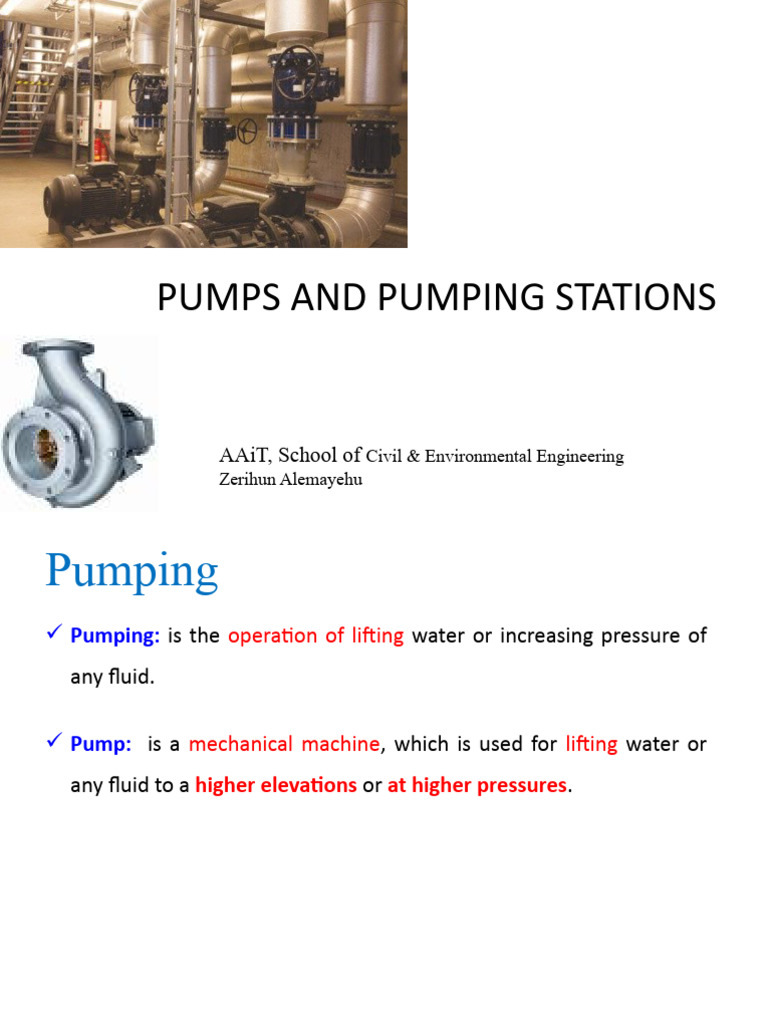 PUMPS AND PUMPING STATIONS

AAiT, School of Civil & Environmental Engineering
Zerihun Alemayehu

Pumping

✓ Pumping: is the operation of lifting water or increasing pressure of any fluid.

✓ Pump: is a mechanical machine, which is used for lifting water or any fluid to a higher elevations or at higher pressures.